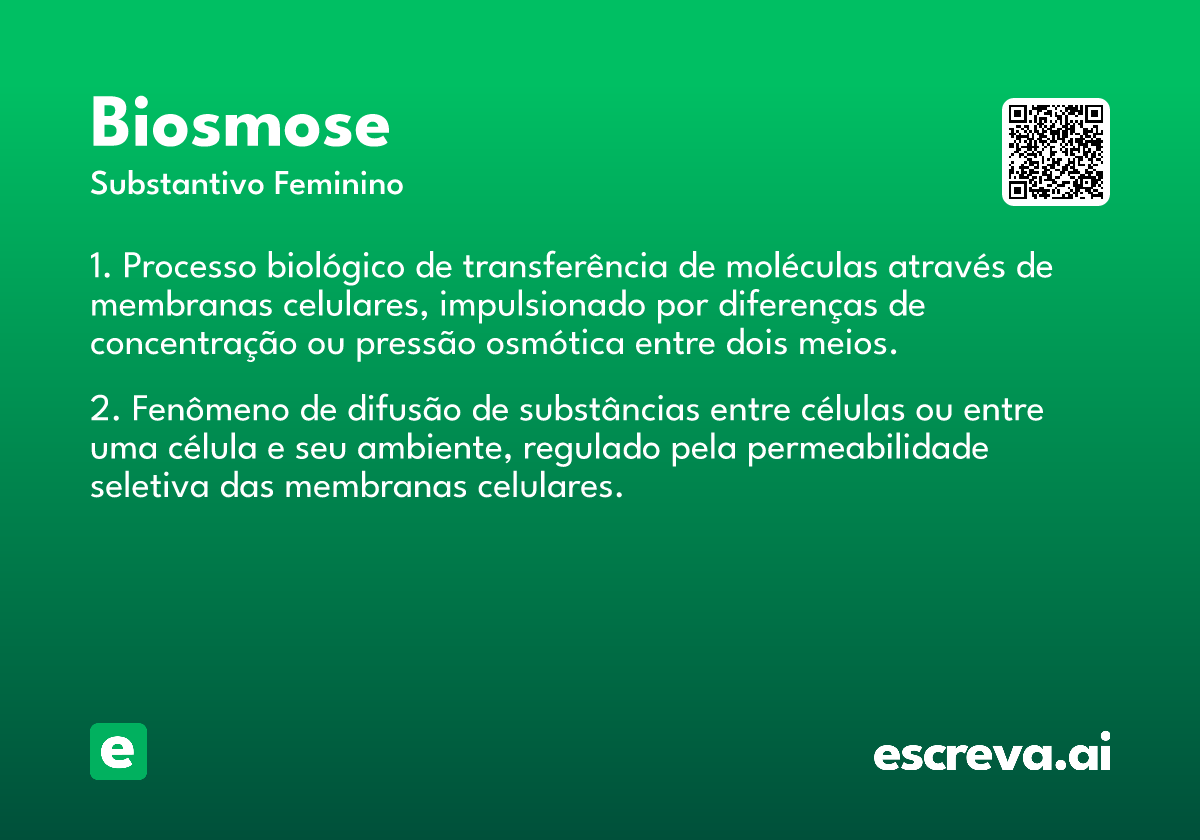 Biosmose
Substantivo Feminino

1. Processo biológico de transferência de moléculas através de membranas celulares, impulsionado por diferenças de concentração ou pressão osmótica entre dois meios.

2. Fenômeno de difusão de substâncias entre células ou entre uma célula e seu ambiente, regulado pela permeabilidade seletiva das membranas celulares.

e

escreva.ai